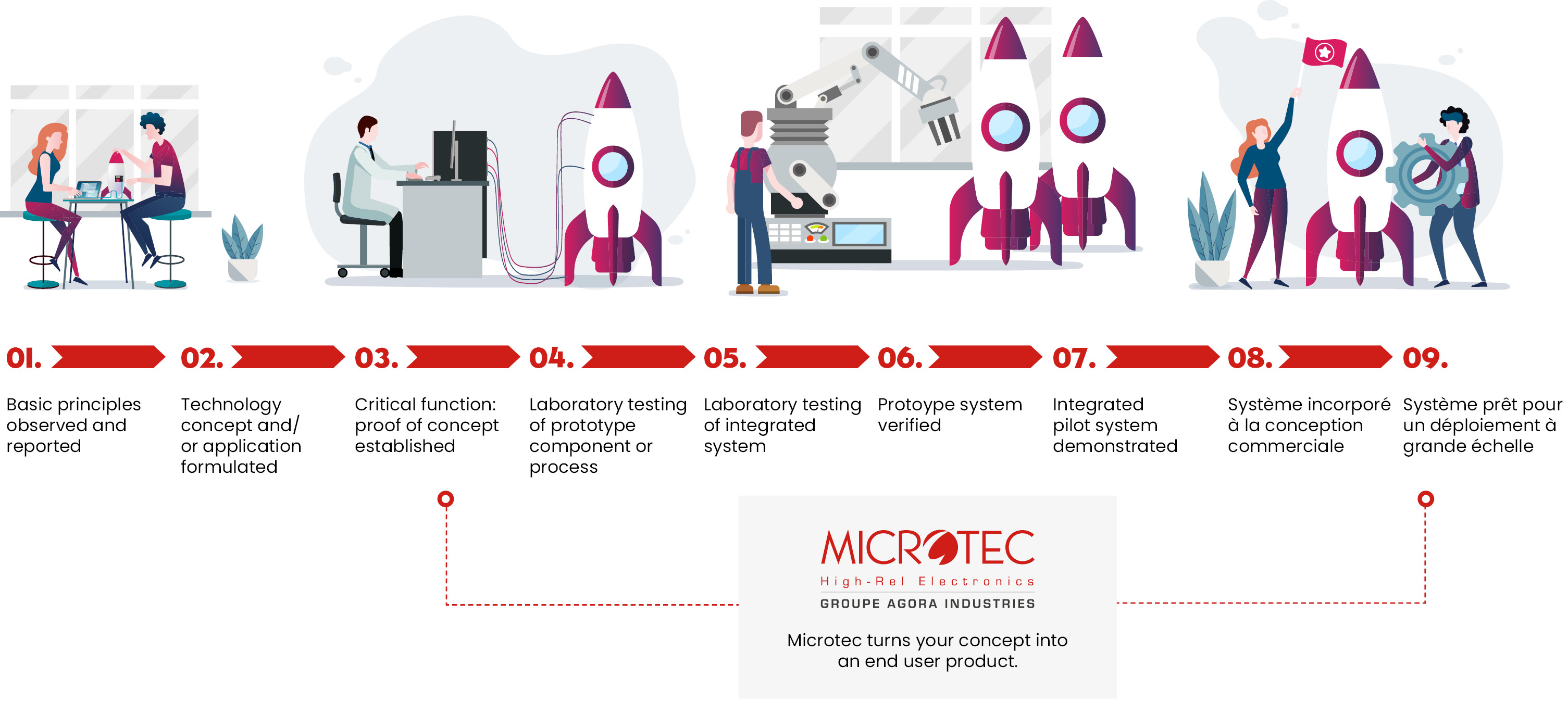 01.

Basic principles observed and reported

02.

Technology concept and/ or application formulated

03.

Critical function: proof of concept established

04.

Laboratory testing of prototype component or process

05.

Laboratory testing of integrated system

06.

Protoype system verified

07.

Integrated pilot system demonstrated

08.

Système incorporé à la conception commerciale

09.

Système prêt pour un déploiement à grande échelle

MICROTEC
High-Rel Electronics
GROUPE AGORA INDUSTRIES

Microtec turns your concept into an end user product.